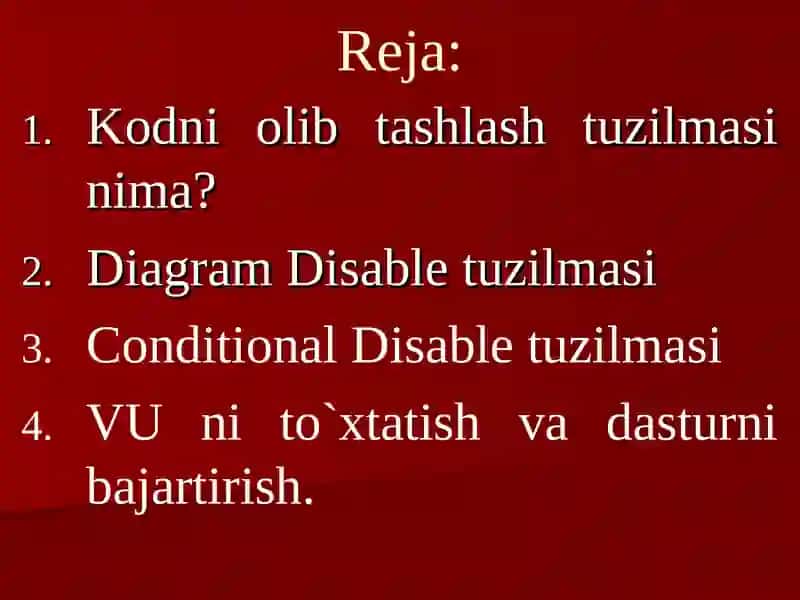 Reja:

1. Kodni olib tashlash tuzilmasi nima?
2. Diagram Disable tuzilmasi
3. Conditional Disable tuzilmasi
4. VU ni to`xtatish va dasturni bajartirish.